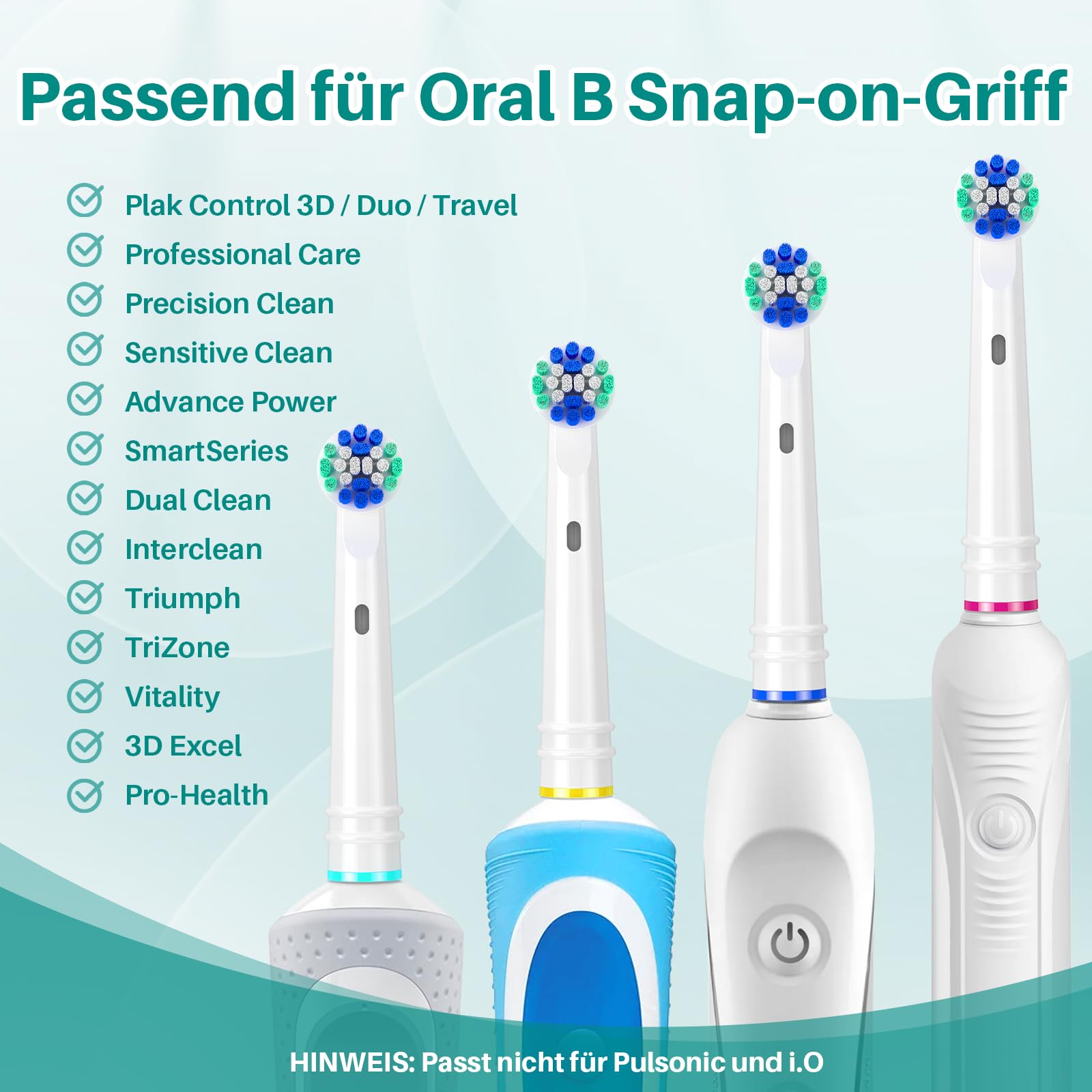 Passend für Oral B Snap-on-Griff

Plak Control 3D / Duo / Travel
Professional Care
Precision Clean
Sensitive Clean
Advance Power
SmartSeries
Dual Clean
Interclean
Triumph
TriZone
Vitality
3D Excel
Pro-Health

HINWEIS: Passt nicht für Pulsonic und i.O